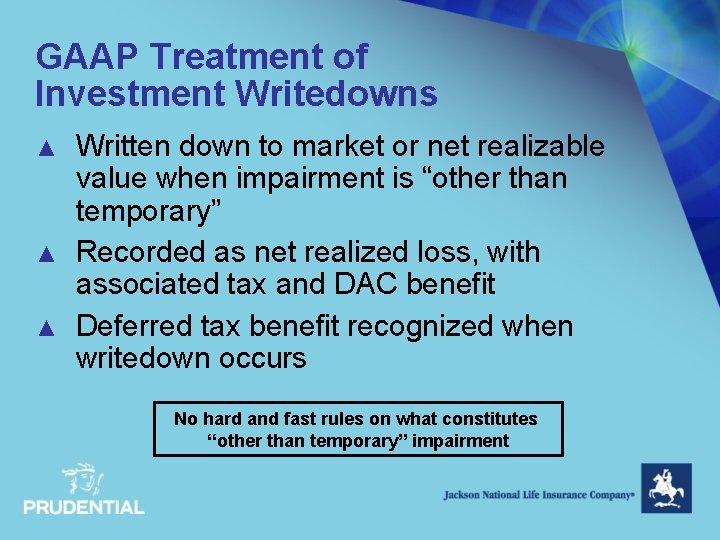 GAAP Treatment of Investment Writedowns

▲ Written down to market or net realizable value when impairment is “other than temporary”

▲ Recorded as net realized loss, with associated tax and DAC benefit

▲ Deferred tax benefit recognized when writedown occurs

No hard and fast rules on what constitutes “other than temporary” impairment

PRUDENTIAL

Jackson National Life Insurance Company®